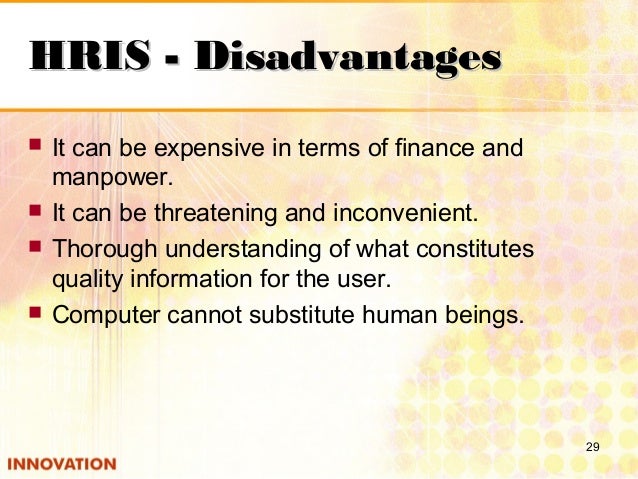 HRIS - Disadvantages

- It can be expensive in terms of finance and manpower.
- It can be threatening and inconvenient.
- Thorough understanding of what constitutes quality information for the user.
- Computer cannot substitute human beings.

29

INNOVATION